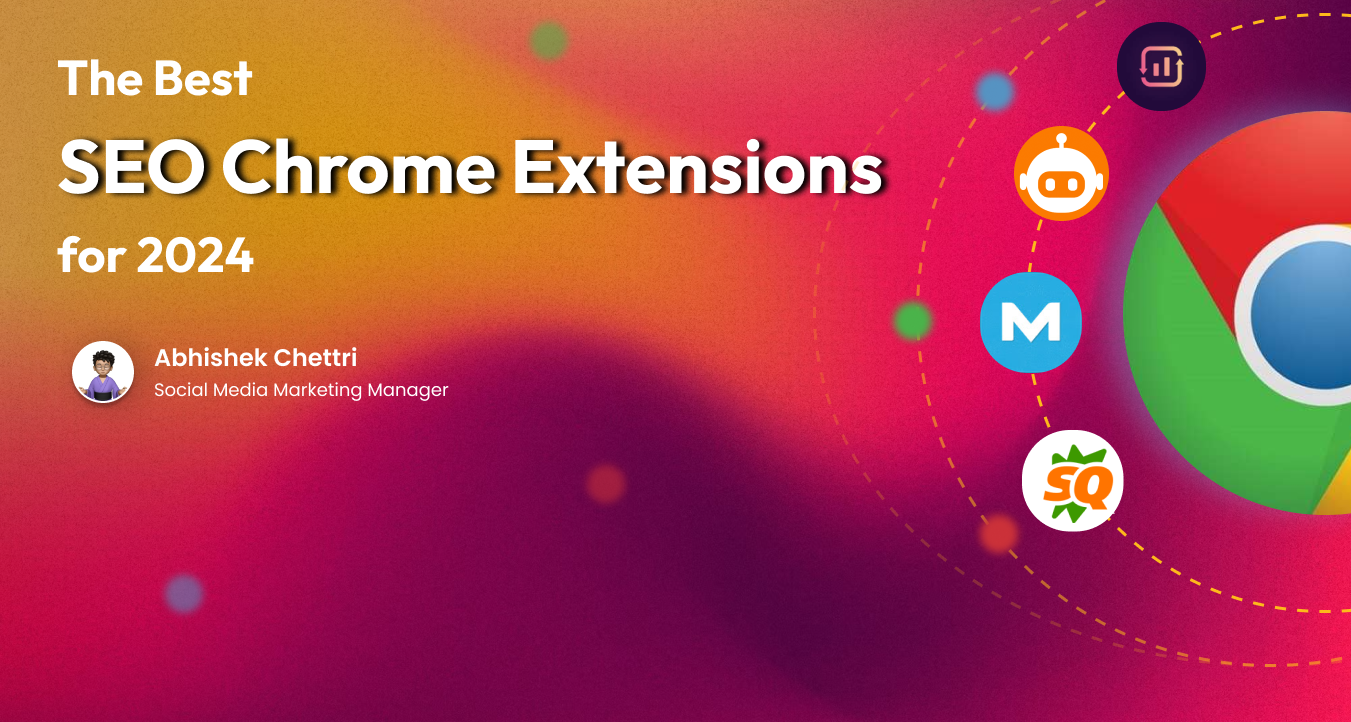 The Best
SEO Chrome Extensions
for 2024

Abhishek Chettri
Social Media Marketing Manager

M

SQ